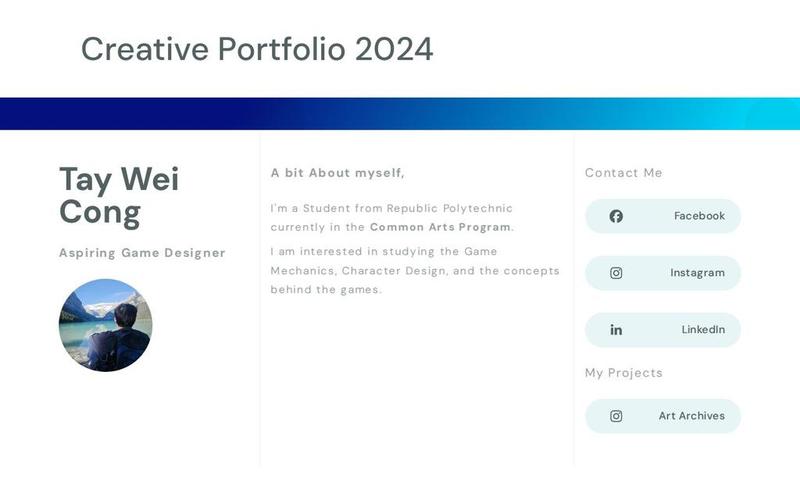 Creative Portfolio 2024

Tay Wei Cong

Aspiring Game Designer

A bit About myself,

I'm a Student from Republic Polytechnic currently in the Common Arts Program.

I am interested in studying the Game Mechanics, Character Design, and the concepts behind the games.

Contact Me

Facebook

Instagram

LinkedIn

My Projects

Art Archives